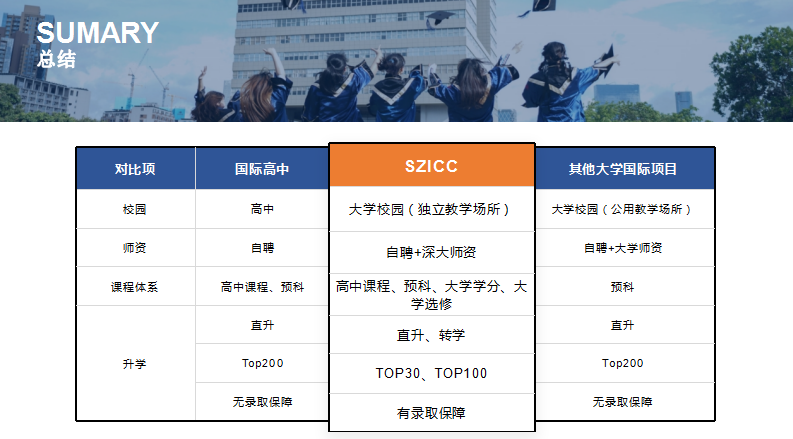 SUMARY
总结

| 对比项 | 国际高中 | SZICC | 其他大学国际项目 |
|---|---|---|---|
| 校园 | 高中 | 大学校园（独立教学场所） | 大学校园（公用教学场所） |
| 师资 | 自聘 | 自聘+深大师资 | 自聘+大学师资 |
| 课程体系 | 高中课程、预科 | 高中课程、预科、大学学分、大学选修 | 预科 |
| 升学 | 直升 | 直升、转学 | 直升 |
|  | Top200 | TOP30、TOP100 | Top200 |
|  | 无录取保障 | 有录取保障 | 无录取保障 |